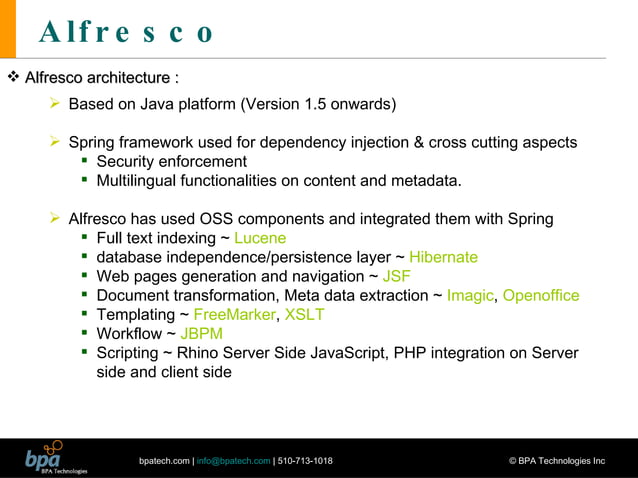 Alfresco

❖ Alfresco architecture :

➢ Based on Java platform (Version 1.5 onwards)

➢ Spring framework used for dependency injection & cross cutting aspects
▪ Security enforcement
▪ Multilingual functionalities on content and metadata.

➢ Alfresco has used OSS components and integrated them with Spring
▪ Full text indexing ~ Lucene
▪ database independence/persistence layer ~ Hibernate
▪ Web pages generation and navigation ~ JSF
▪ Document transformation, Meta data extraction ~ Imagic, Openoffice
▪ Templating ~ FreeMarker, XSLT
▪ Workflow ~ JBPM
▪ Scripting ~ Rhino Server Side JavaScript, PHP integration on Server side and client side

bpa BPA Technologies

bpatech.com | info@bpatech.com | 510-713-1018

© BPA Technologies Inc